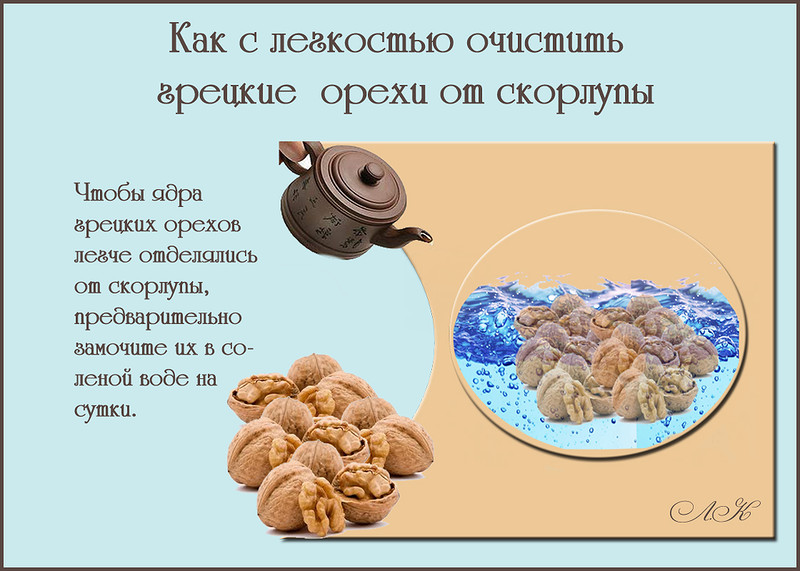 Как с легкостью очистить грецкие орехи от скорлупы

Чтобы ядра грецких орехов легче отделялись от скорлупы, предварительно замочите их в соленой воде на сутки.

ЛК